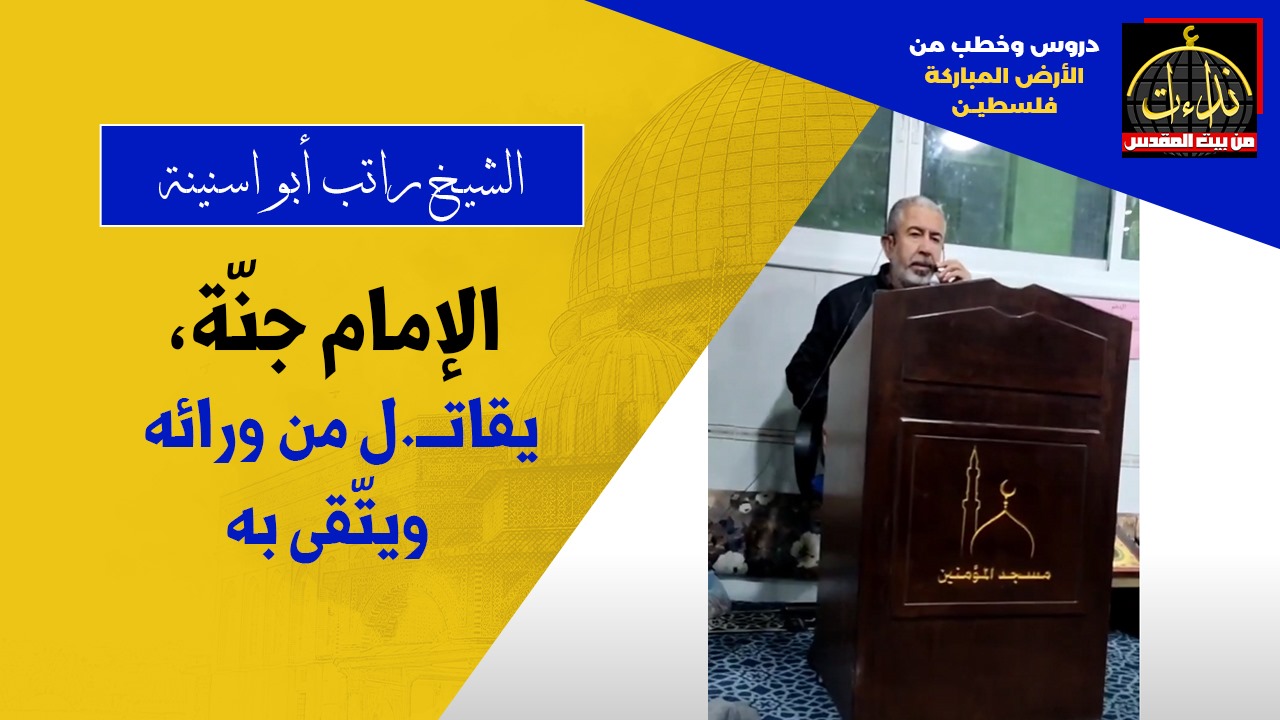 نداءات
من بيت المقدس

دروس وخطب من
الأرض المباركة
فلسطين

الشيخ راتب أبو اسنينة

الإمام جنّة،
يقاتـ.ل من ورائه
ويتّقى به

مسجد المؤمنين